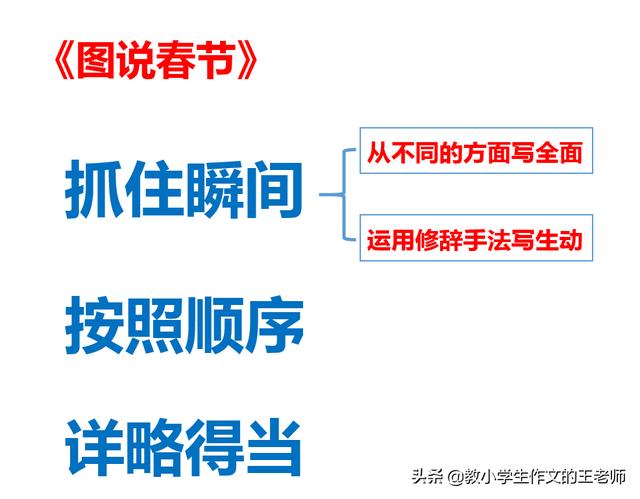 《图说春节》

抓住瞬间

从不同的方面写全面

运用修辞手法写生动

按照顺序

详略得当

头条 @教小学生作文的王老师